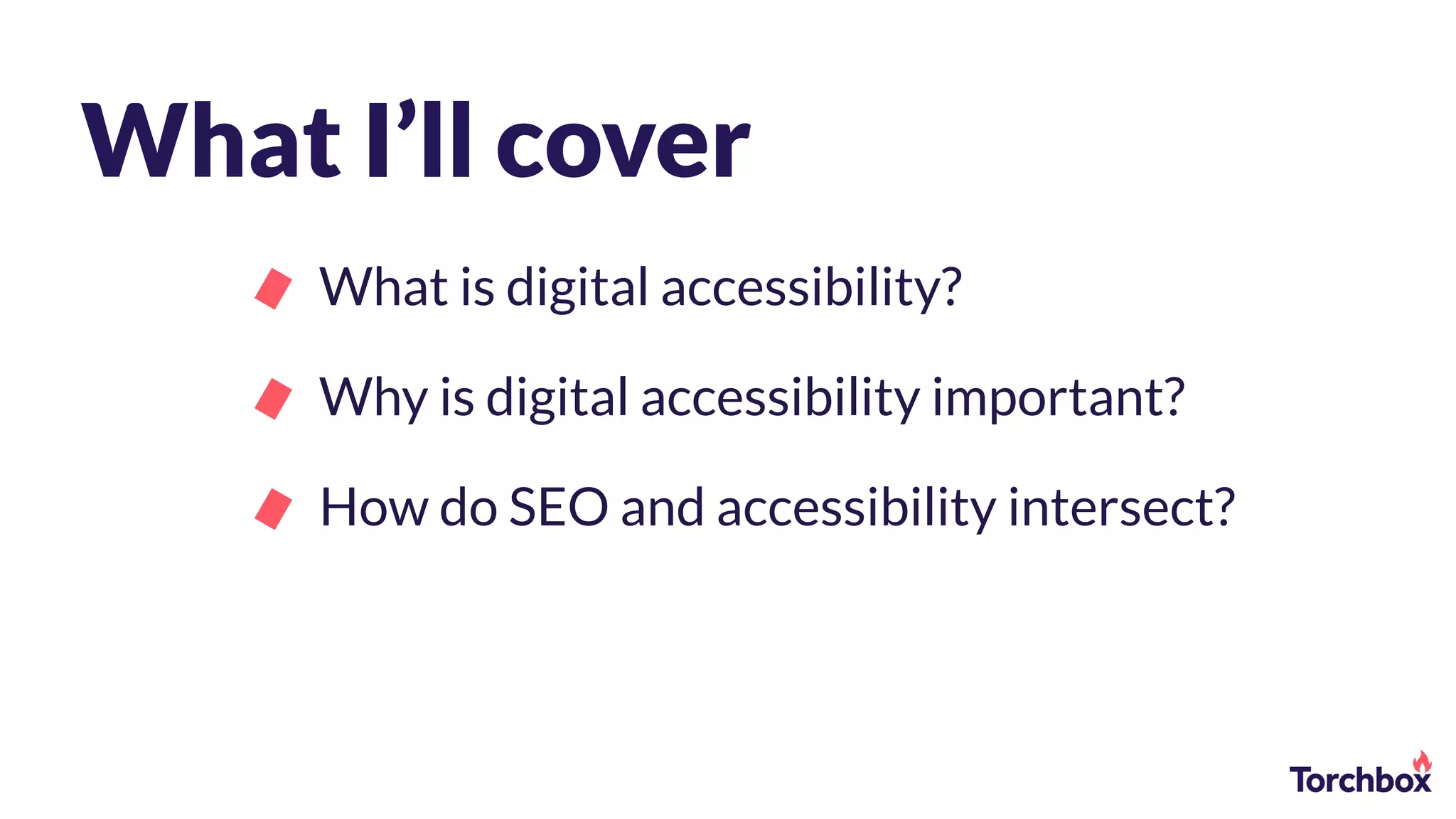 What I’ll cover

What is digital accessibility?

Why is digital accessibility important?

How do SEO and accessibility intersect?

Torchbox